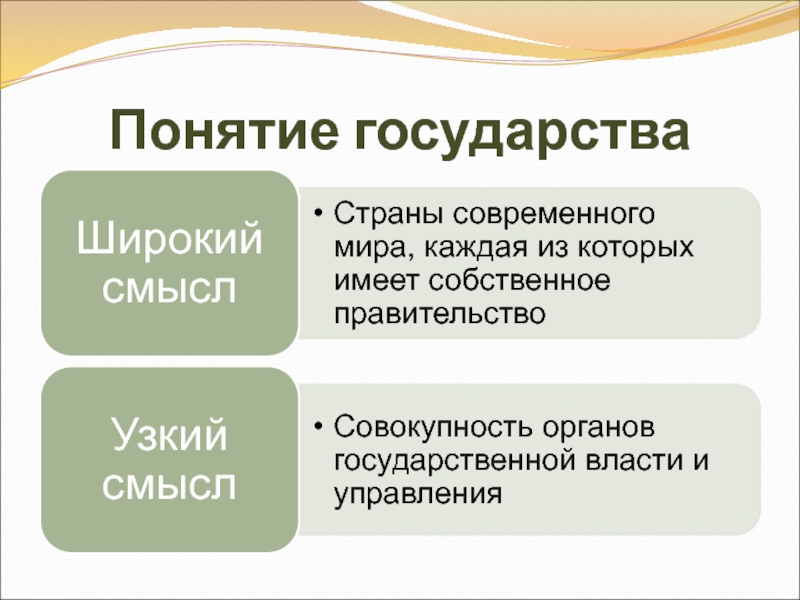 Понятие государства

Широкий смысл

• Страны современного мира, каждая из которых имеет собственное правительство

Узкий смысл

• Совокупность органов государственной власти и управления